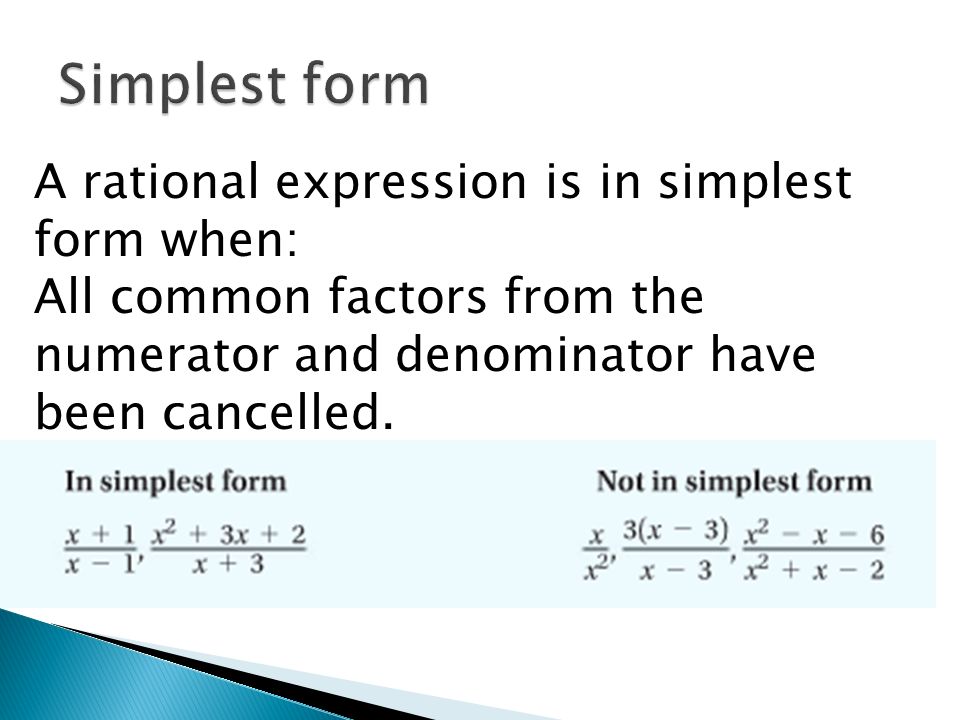 Simplest form

A rational expression is in simplest form when:
All common factors from the numerator and denominator have been cancelled.

In simplest form

$\frac{x+1}{x-1}, \frac{x^2+3x+2}{x+3}$

Not in simplest form

$\frac{x}{x^2}, \frac{3(x-3)}{x-3}, \frac{x^2-x-6}{x^2+x-2}$